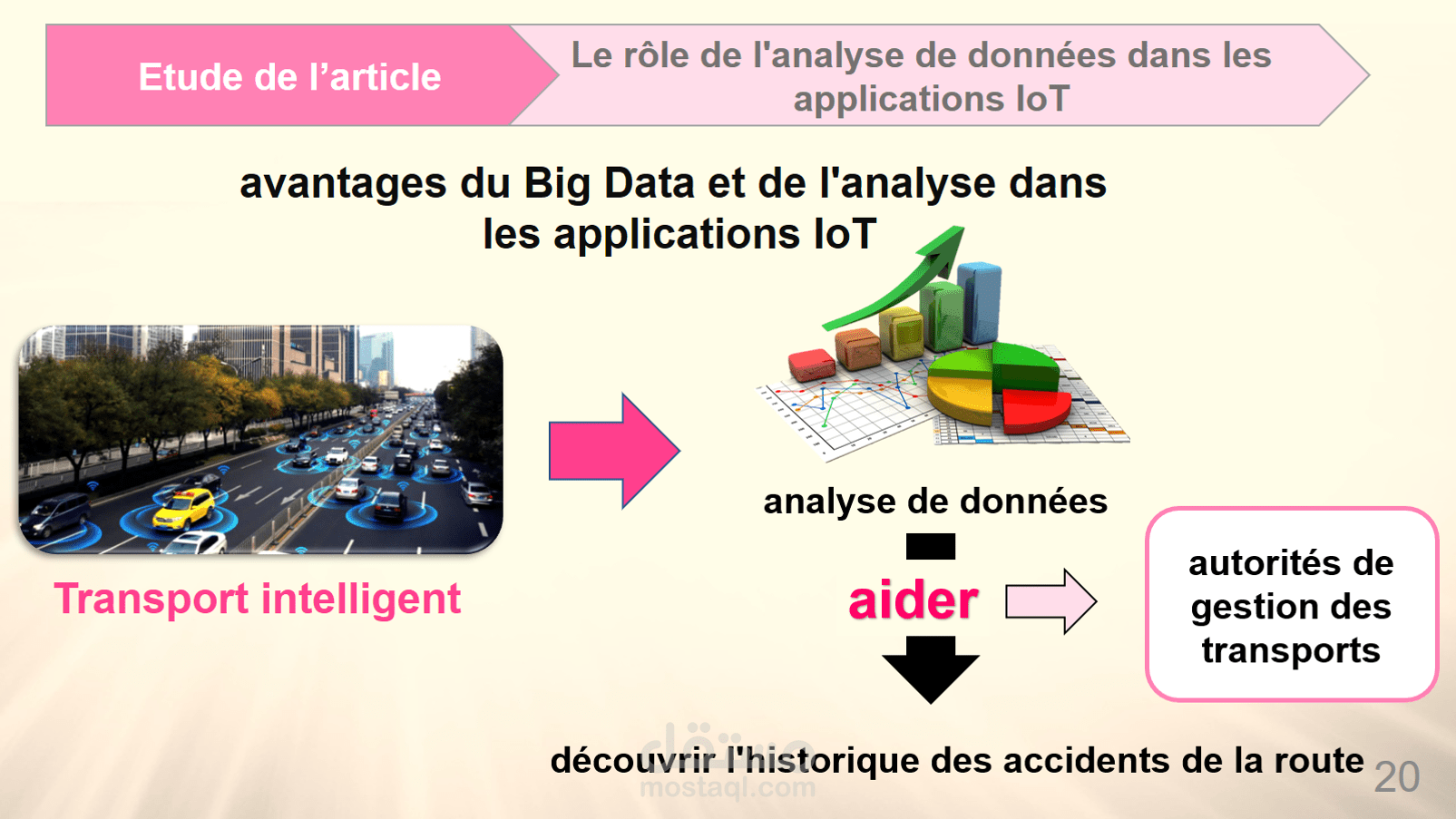 Etude de l’article

Le rôle de l'analyse de données dans les applications IoT

avantages du Big Data et de l'analyse dans les applications IoT

Transport intelligent

analyse de données

aider

autorités de gestion des transports

découvrir l'historique des accidents de la route

مستقل
mostaql.com

20